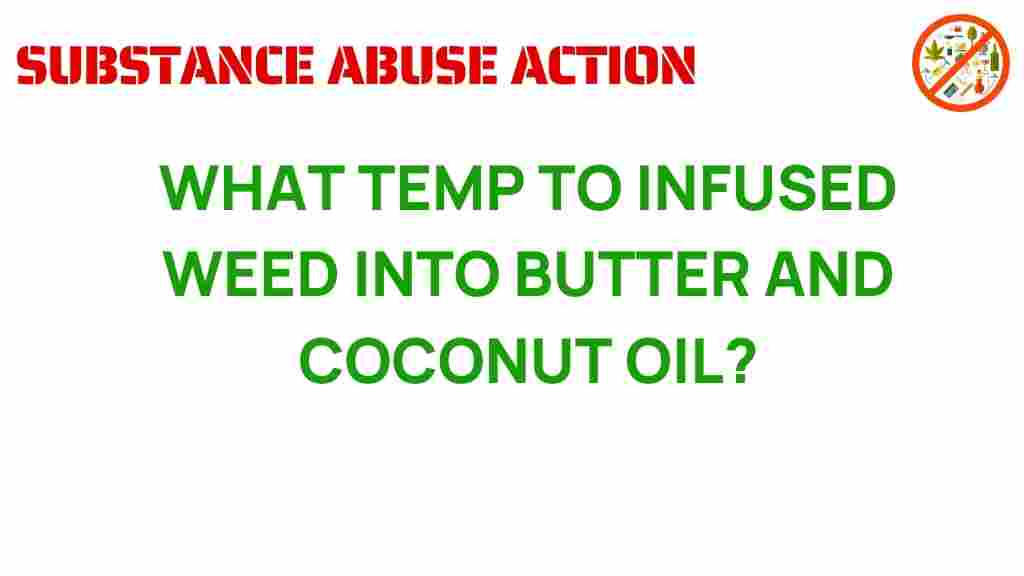 SUBSTANCE ABUSE ACTION

WHAT TEMP TO INFUSED WEED INTO BUTTER AND COCONUT OIL?